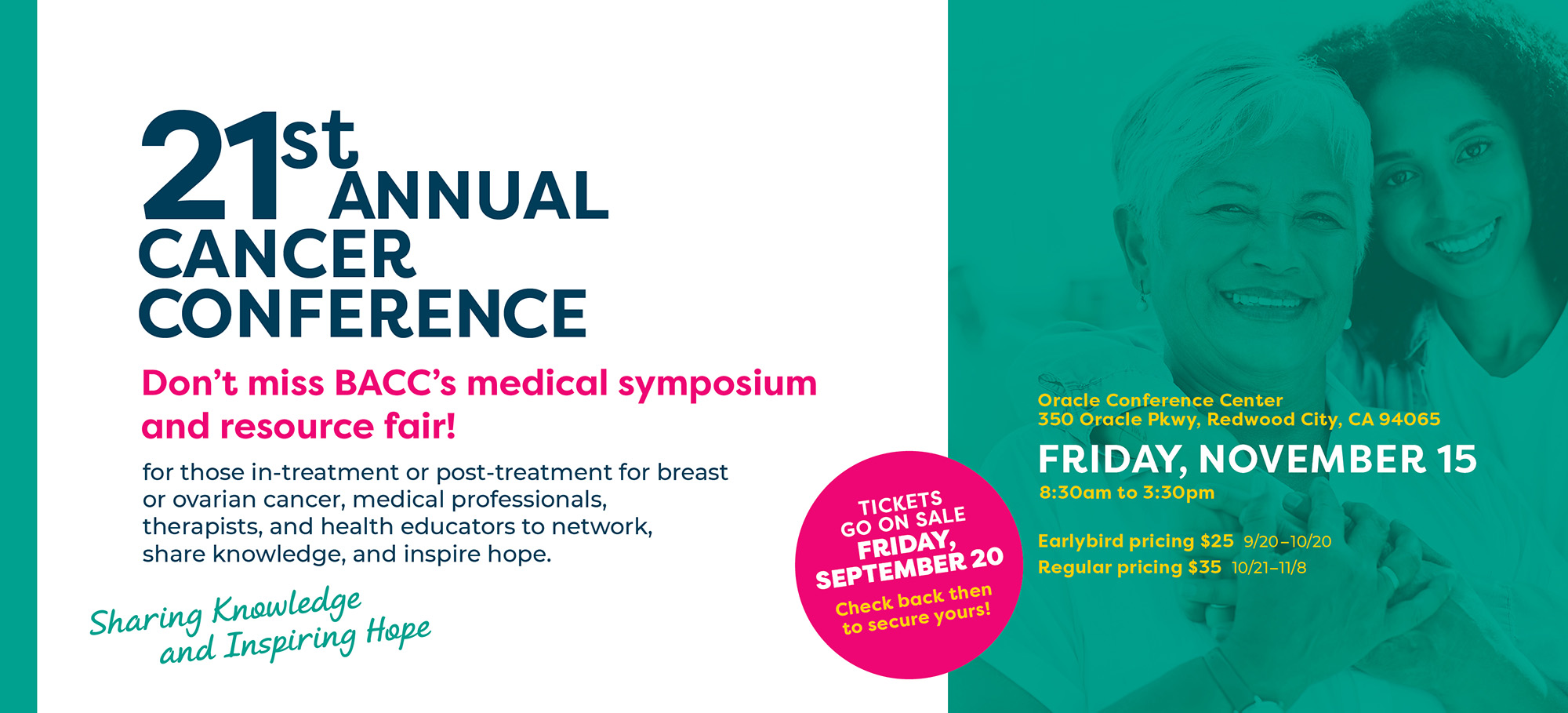 21st ANNUAL CANCER CONFERENCE

Don't miss BACC's medical symposium and resource fair!

for those in-treatment or post-treatment for breast or ovarian cancer, medical professionals, therapists, and health educators to network, share knowledge, and inspire hope.

Sharing Knowledge and Inspiring Hope

TICKETS GO ON SALE FRIDAY, SEPTEMBER 20
Check back then to secure yours!

Oracle Conference Center
350 Oracle Pkwy, Redwood City, CA 94065

FRIDAY, NOVEMBER 15
8:30am to 3:30pm

Earlybird pricing $25 9/20–10/20
Regular pricing $35 10/21–11/8